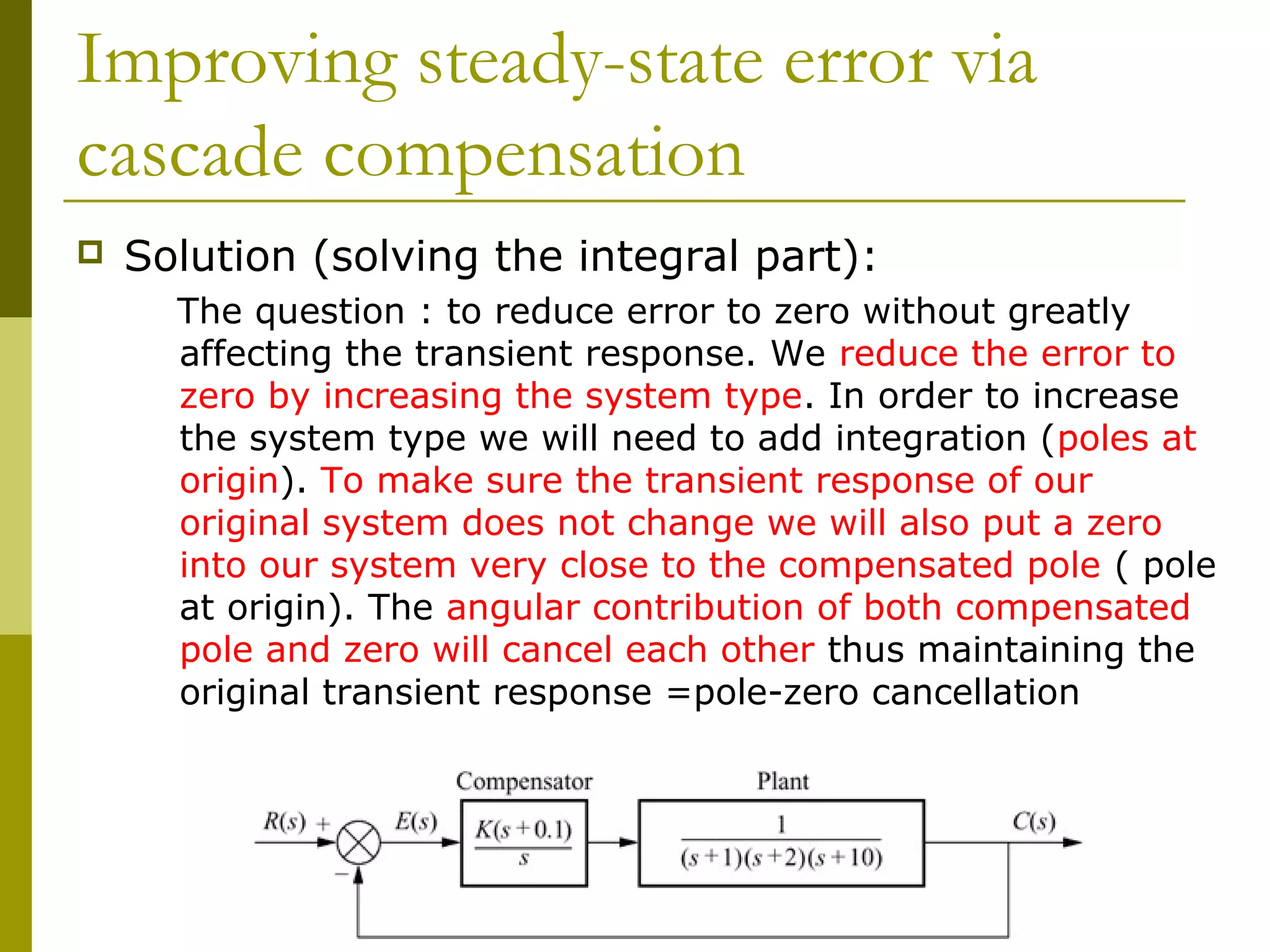 Improving steady-state error via cascade compensation

Solution (solving the integral part):

The question : to reduce error to zero without greatly affecting the transient response. We reduce the error to zero by increasing the system type. In order to increase the system type we will need to add integration (poles at origin). To make sure the transient response of our original system does not change we will also put a zero into our system very close to the compensated pole ( pole at origin). The angular contribution of both compensated pole and zero will cancel each other thus maintaining the original transient response =pole-zero cancellation

Compensator

Plant

$R(s)$ +

−

$E(s)$

$\frac{K(s+0.1)}{s}$

$\frac{1}{(s+1)(s+2)(s+10)}$

$C(s)$